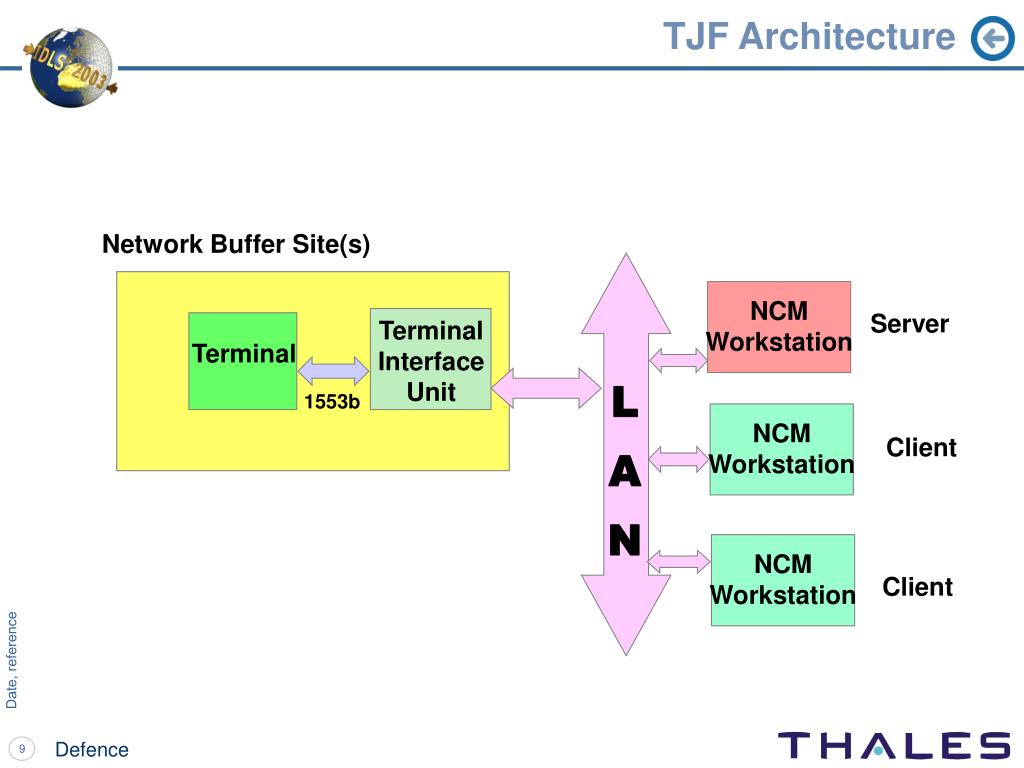 IDLS 2003

TJF Architecture

Network Buffer Site(s)

Terminal

1553b

Terminal Interface Unit

L
A
N

NCM Workstation

Server

NCM Workstation

Client

NCM Workstation

Client

Date, reference

9

Defence

THALES